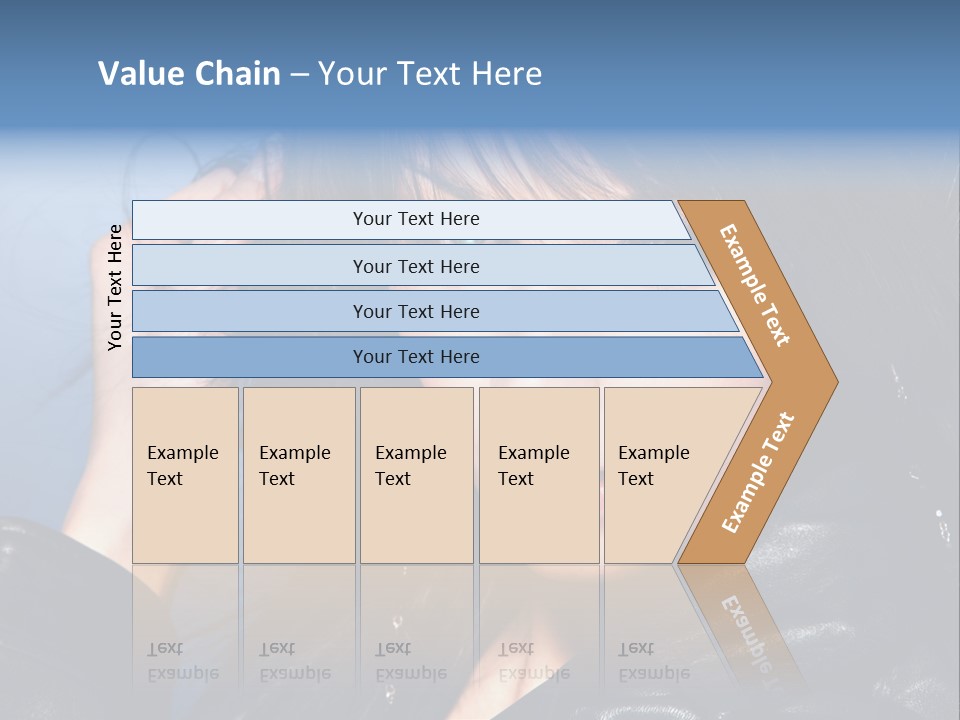 Value Chain – Your Text Here

Your Text Here

Your Text Here

Your Text Here

Your Text Here

Your Text Here

Example Text

Example Text

Example Text

Example Text

Example Text

Example Text

Example Text